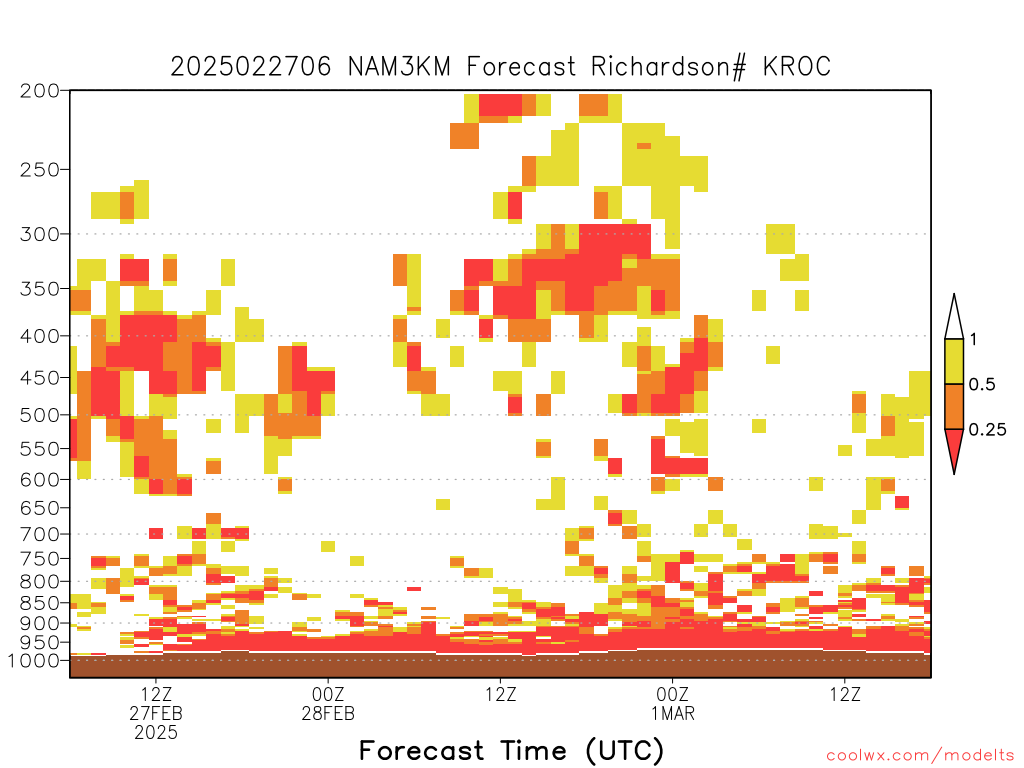 2025022706 NAM3KM Forecast Richardson# KROC

200
250
300
350
400
450
500
550
600
650
700
750
800
850
900
950
1000

1
0.5
0.25

12Z
27FEB
2025

00Z
28FEB

12Z

00Z
1MAR

12Z

Forecast Time (UTC)

coolwx.com/modelts